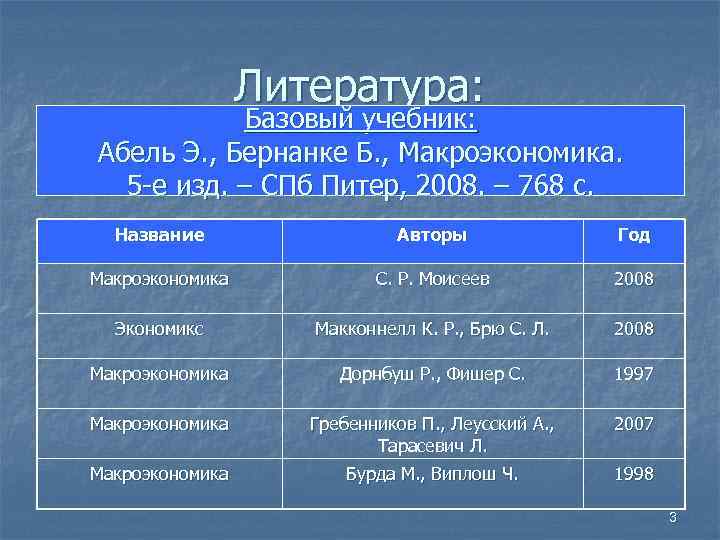 Литература:

Базовый учебник:
Абель Э., Бернанке Б., Макроэкономика. 5-е изд. – СПб Питер, 2008. – 768 с.

| Название | Авторы | Год |
|---|---|---|
| Макроэкономика | С. Р. Моисеев | 2008 |
| Экономикс | Макконнелл К. Р., Брю С. Л. | 2008 |
| Макроэкономика | Дорнбуш Р., Фишер С. | 1997 |
| Макроэкономика | Гребенников П., Леусский А., Тарасевич Л. | 2007 |
| Макроэкономика | Бурда М., Виплош Ч. | 1998 |

3